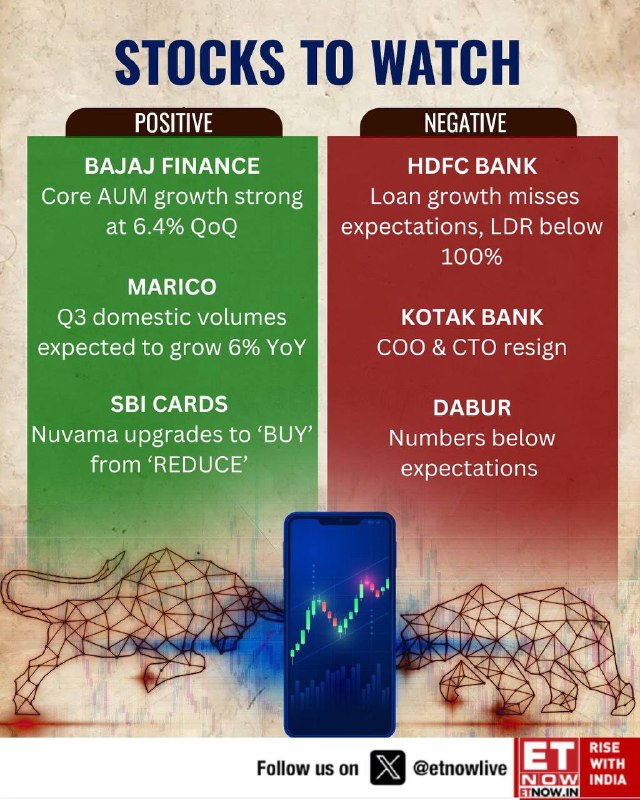 STOCKS TO WATCH

POSITIVE

BAJAJ FINANCE
Core AUM growth strong at 6.4% QoQ

MARICO
Q3 domestic volumes expected to grow 6% YoY

SBI CARDS
Nuvama upgrades to 'BUY' from 'REDUCE'

NEGATIVE

HDFC BANK
Loan growth misses expectations, LDR below 100%

KOTAK BANK
COO & CTO resign

DABUR
Numbers below expectations

Follow us on @etnowlive

ET NOW
ETNOW.IN
RISE WITH INDIA